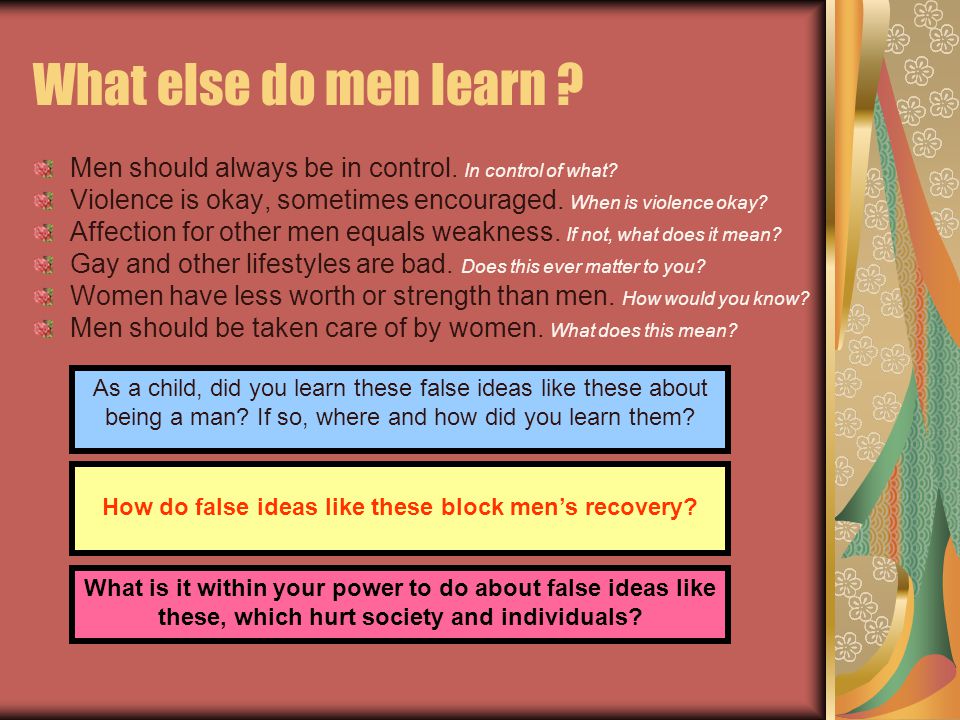 What else do men learn ?

Men should always be in control. In control of what?
Violence is okay, sometimes encouraged. When is violence okay?
Affection for other men equals weakness. If not, what does it mean?
Gay and other lifestyles are bad. Does this ever matter to you?
Women have less worth or strength than men. How would you know?
Men should be taken care of by women. What does this mean?

As a child, did you learn these false ideas like these about being a man? If so, where and how did you learn them?

How do false ideas like these block men's recovery?

What is it within your power to do about false ideas like these, which hurt society and individuals?